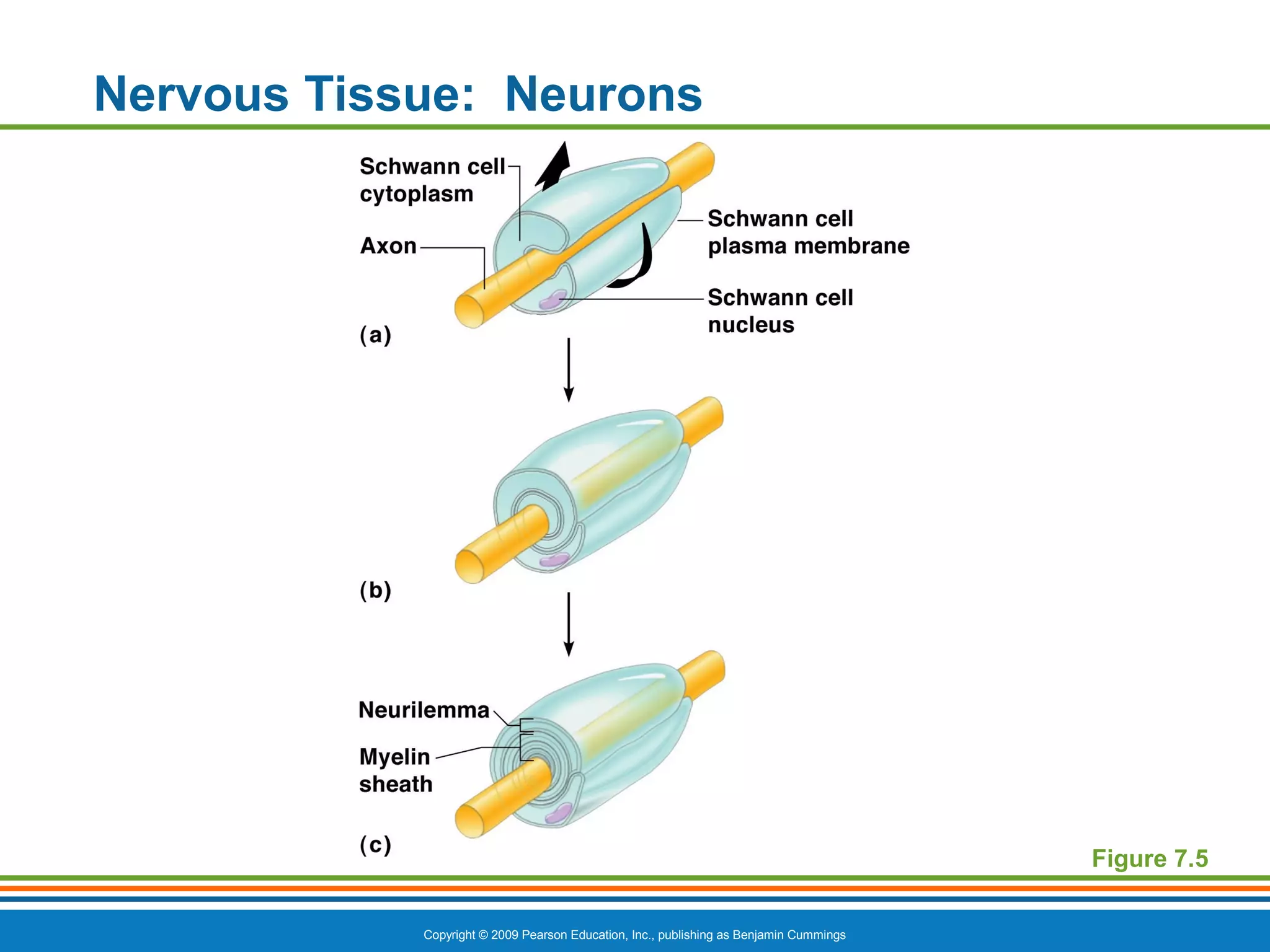 Nervous Tissue: Neurons

Schwann cell cytoplasm

Axon

Schwann cell plasma membrane

Schwann cell nucleus

(a)

(b)

Neurilemma

Myelin sheath

(c)

Figure 7.5

Copyright © 2009 Pearson Education, Inc., publishing as Benjamin Cummings